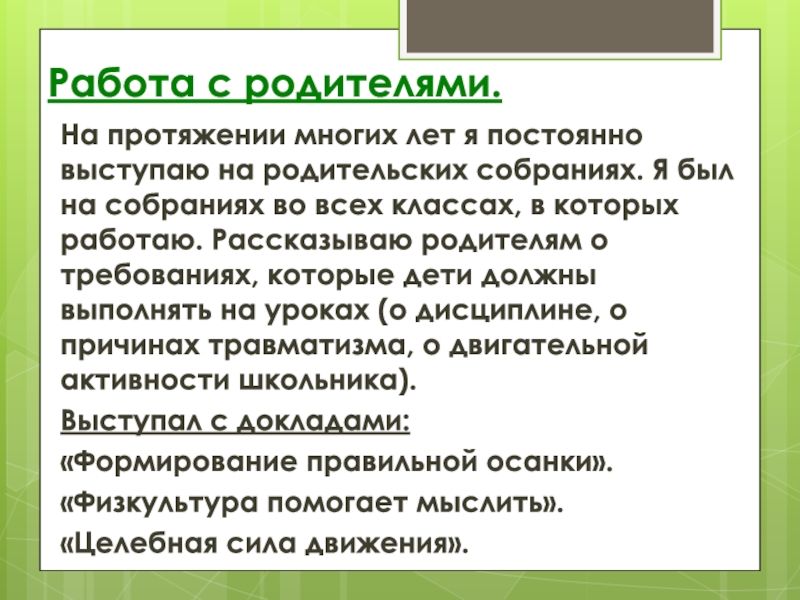 Работа с родителями.

На протяжении многих лет я постоянно выступаю на родительских собраниях. Я был на собраниях во всех классах, в которых работаю. Рассказываю родителям о требованиях, которые дети должны выполнять на уроках (о дисциплине, о причинах травматизма, о двигательной активности школьника).

Выступал с докладами:

«Формирование правильной осанки».

«Физкультура помогает мыслить».

«Целебная сила движения».